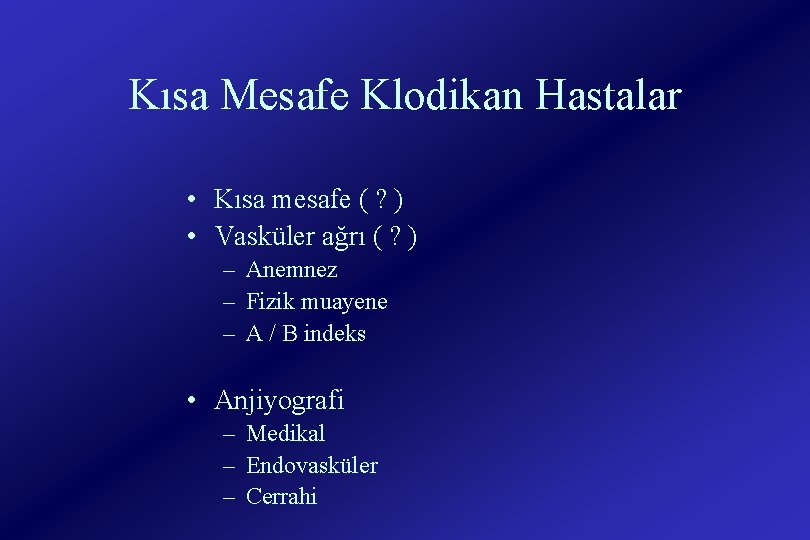 Kısa Mesafe Klodikan Hastalar

• Kısa mesafe ( ? )
• Vasküler ağrı ( ? )
– Anemnez
– Fizik muayene
– A / B indeks

• Anjiyografi
– Medikal
– Endovasküler
– Cerrahi